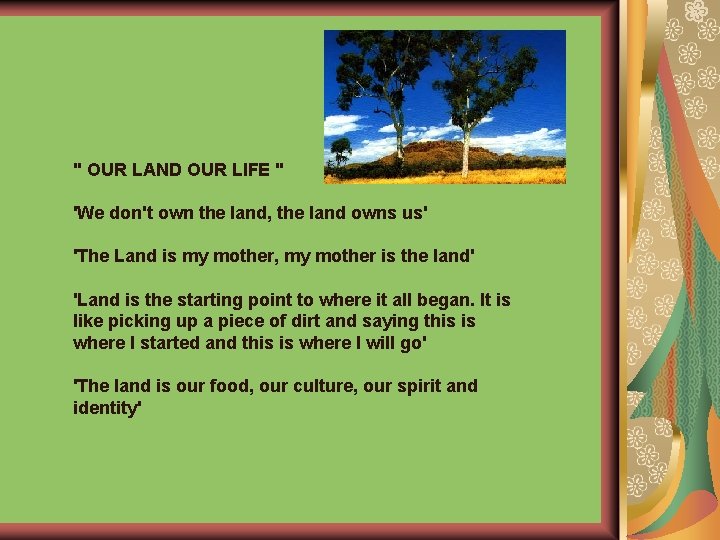 " OUR LAND OUR LIFE "

'We don't own the land, the land owns us'

'The Land is my mother, my mother is the land'

'Land is the starting point to where it all began. It is like picking up a piece of dirt and saying this is where I started and this is where I will go'

'The land is our food, our culture, our spirit and identity'